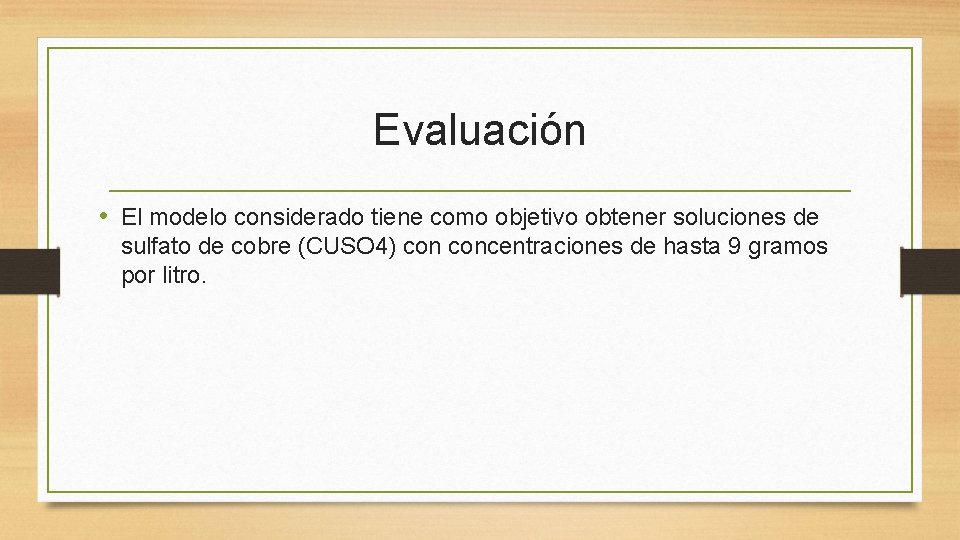 Evaluación

• El modelo considerado tiene como objetivo obtener soluciones de sulfato de cobre (CUSO4) con concentraciones de hasta 9 gramos por litro.